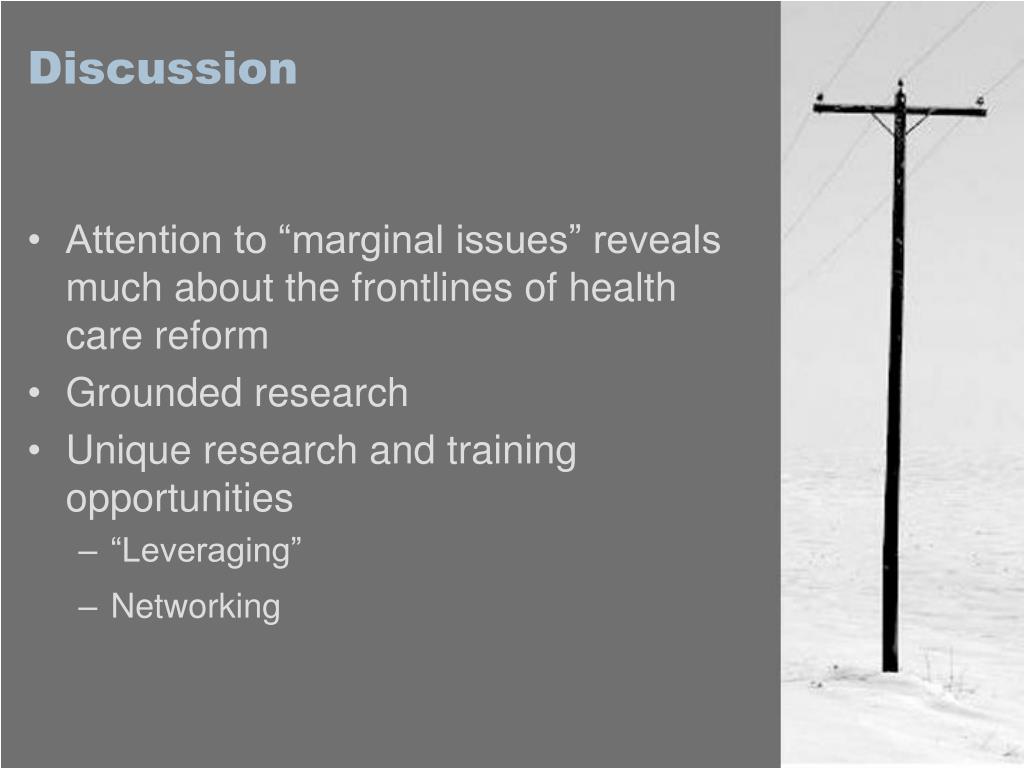 Discussion

• Attention to “marginal issues” reveals much about the frontlines of health care reform
• Grounded research
• Unique research and training opportunities
– “Leveraging”
– Networking